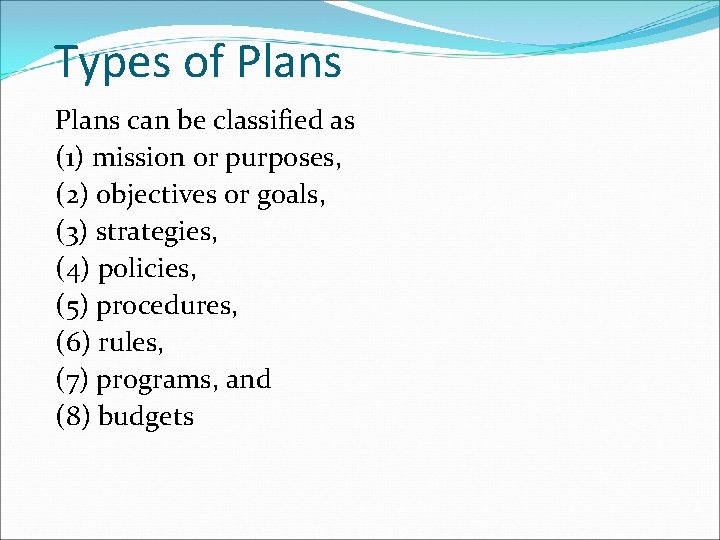 Types of Plans

Plans can be classified as
(1) mission or purposes,
(2) objectives or goals,
(3) strategies,
(4) policies,
(5) procedures,
(6) rules,
(7) programs, and
(8) budgets